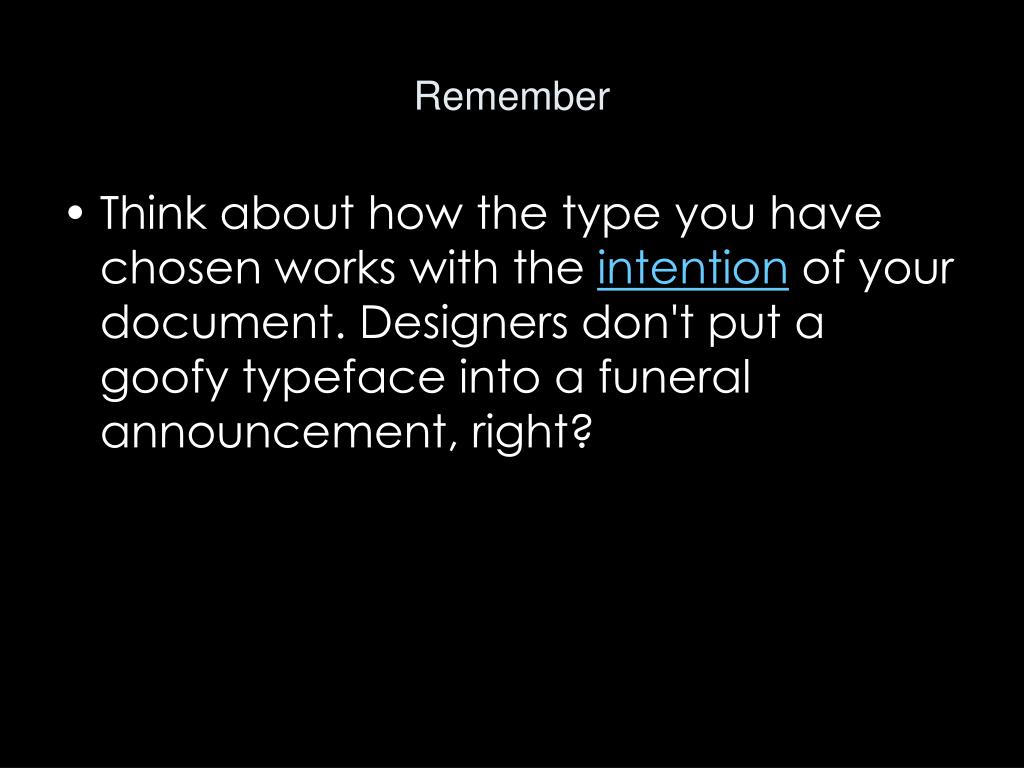 Remember

• Think about how the type you have chosen works with the intention of your document. Designers don't put a goofy typeface into a funeral announcement, right?